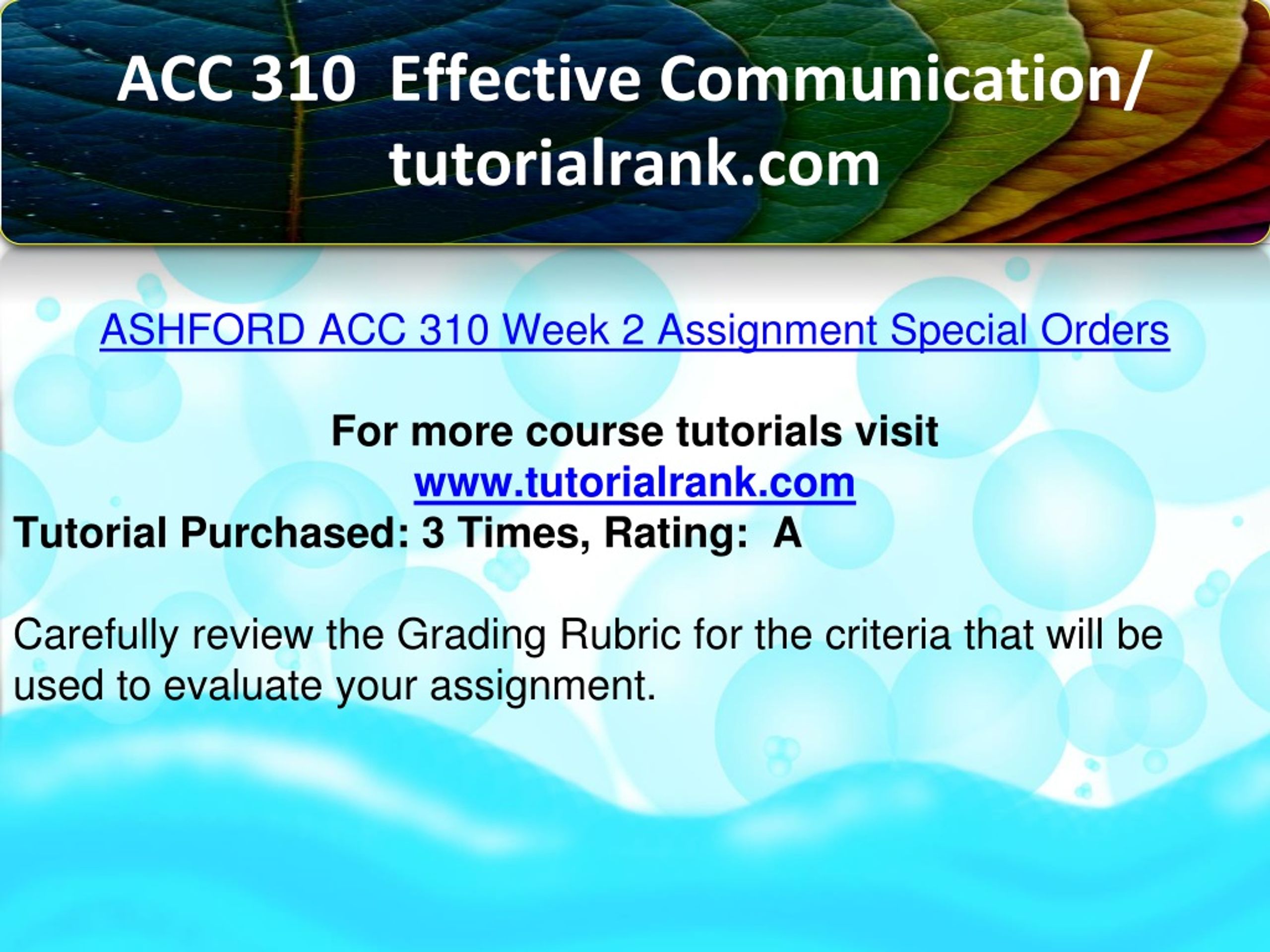 ACC 310 Effective Communication/ tutorialrank.com

ASHFORD ACC 310 Week 2 Assignment Special Orders

For more course tutorials visit
www.tutorialrank.com
Tutorial Purchased: 3 Times, Rating: A

Carefully review the Grading Rubric for the criteria that will be used to evaluate your assignment.